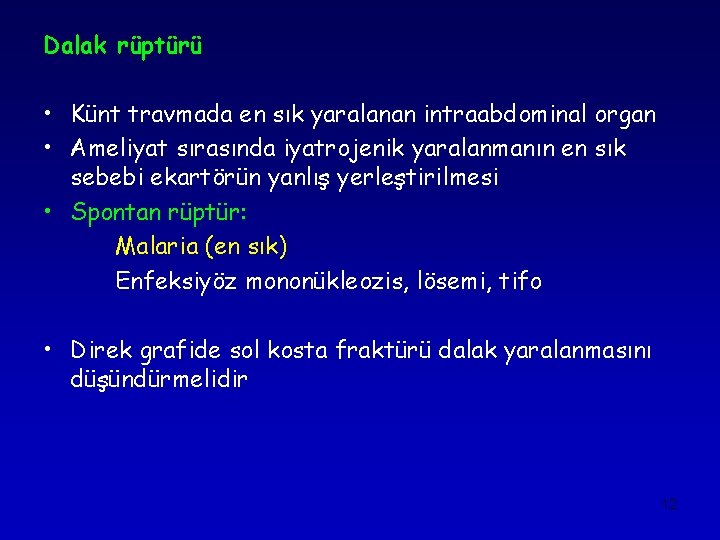 Dalak rüptürü

• Künt travmada en sık yaralanan intraabdominal organ
• Ameliyat sırasında iyatrojenik yaralanmanın en sık sebebi ekartörün yanlış yerleştirilmesi
• Spontan rüptür:
Malaria (en sık)
Enfeksiyöz mononükleozis, lösemi, tifo

• Direk grafide sol kosta fraktürü dalak yaralanmasını düşündürmelidir

12